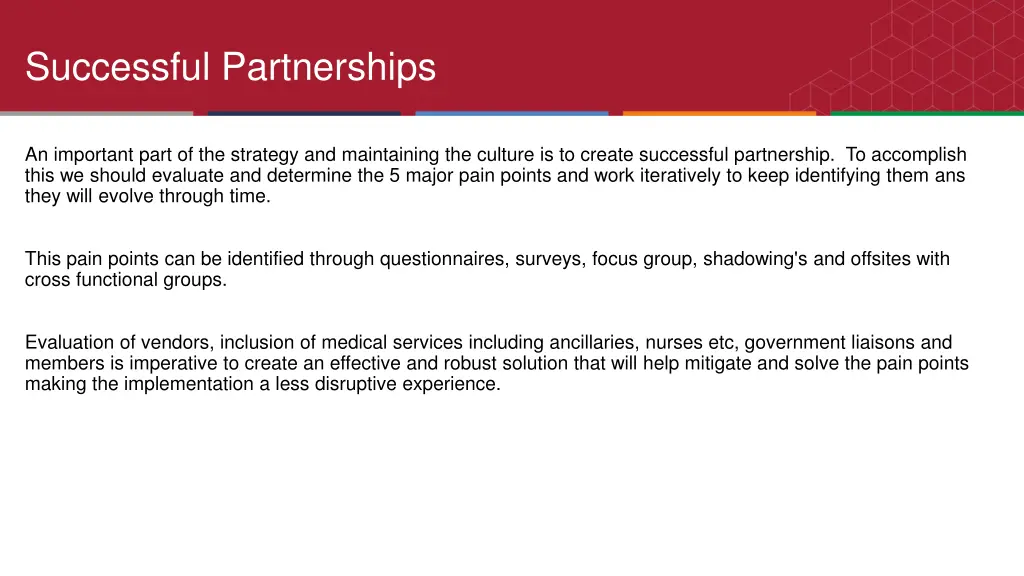 Successful Partnerships

An important part of the strategy and maintaining the culture is to create successful partnership. To accomplish this we should evaluate and determine the 5 major pain points and work iteratively to keep identifying them ans they will evolve through time.

This pain points can be identified through questionnaires, surveys, focus group, shadowing's and offsites with cross functional groups.

Evaluation of vendors, inclusion of medical services including ancillaries, nurses etc, government liaisons and members is imperative to create an effective and robust solution that will help mitigate and solve the pain points making the implementation a less disruptive experience.